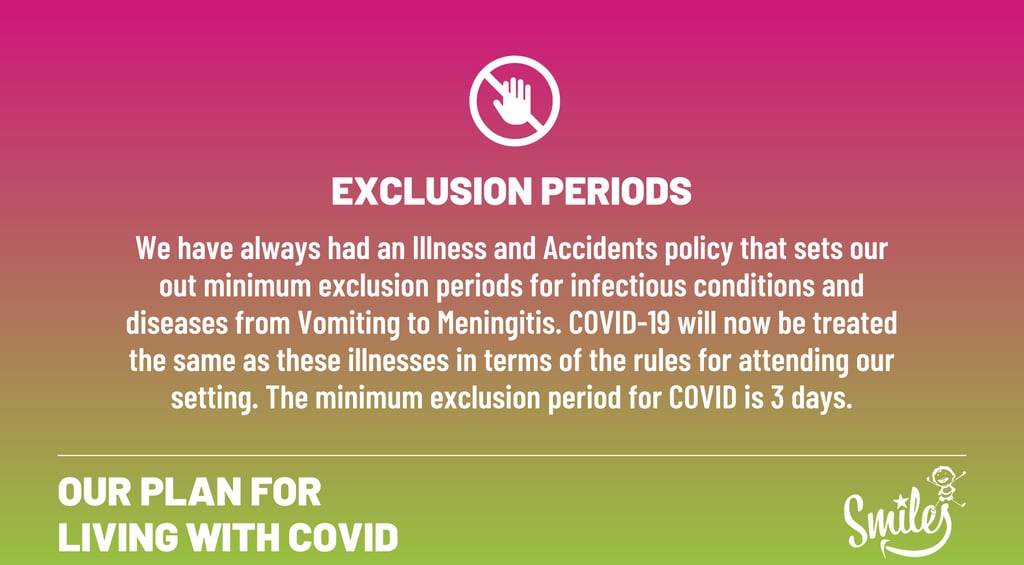 EXCLUSION PERIODS

We have always had an Illness and Accidents policy that sets our out minimum exclusion periods for infectious conditions and diseases from Vomiting to Meningitis. COVID-19 will now be treated the same as these illnesses in terms of the rules for attending our setting. The minimum exclusion period for COVID is 3 days.

OUR PLAN FOR LIVING WITH COVID

Smiles